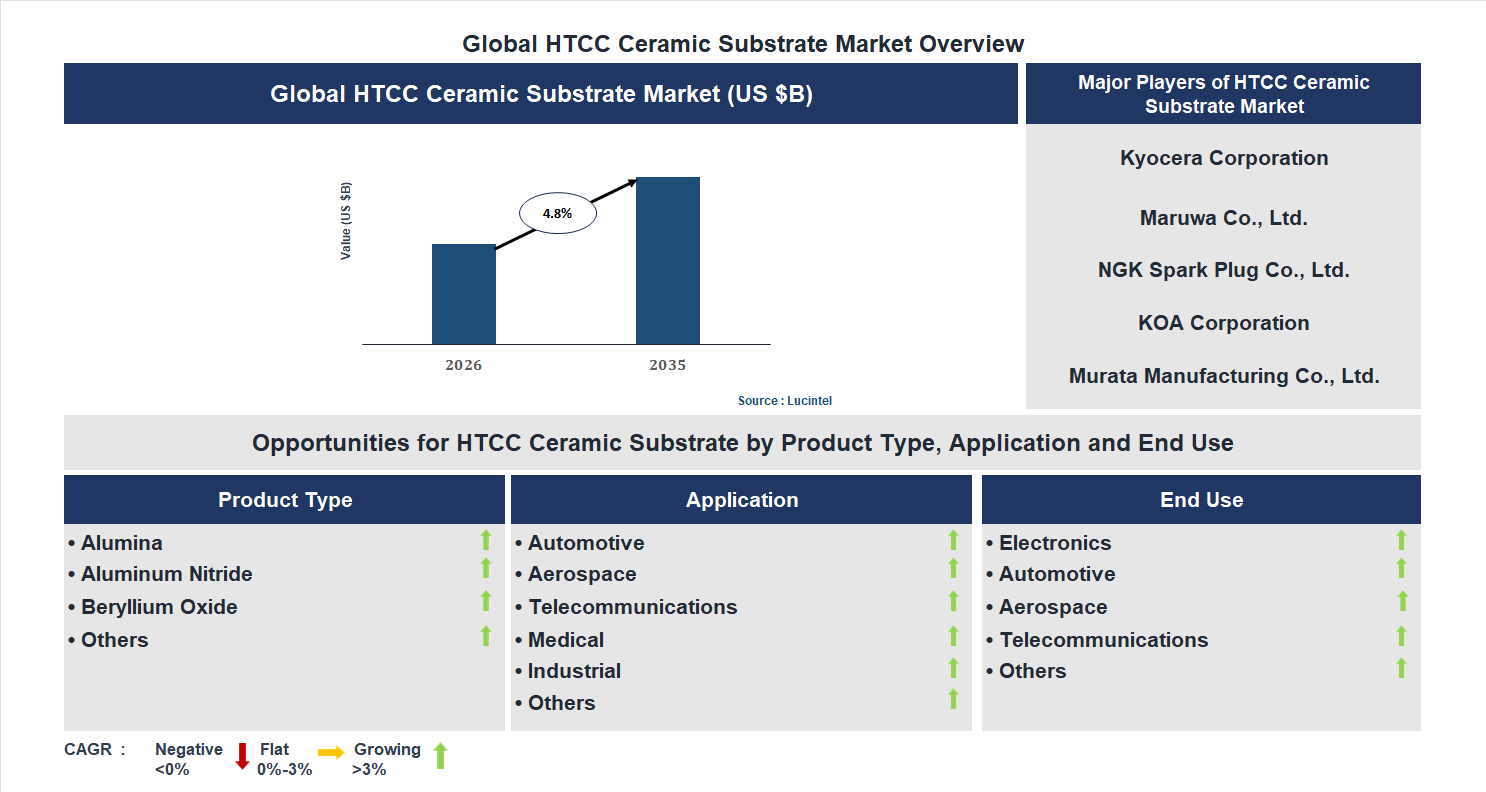 Global HTCC Ceramic Substrate Market Overview

Global HTCC Ceramic Substrate Market (US $B)

Value (US $B)

4.8%

2026

2035

Source : Lucintel

Major Players of HTCC Ceramic Substrate Market

Kyocera Corporation

Maruwa Co., Ltd.

NGK Spark Plug Co., Ltd.

KOA Corporation

Murata Manufacturing Co., Ltd.

Opportunities for HTCC Ceramic Substrate by Product Type, Application and End Use

Product Type

• Alumina
• Aluminum Nitride
• Beryllium Oxide
• Others

Application

• Automotive
• Aerospace
• Telecommunications
• Medical
• Industrial
• Others

End Use

• Electronics
• Automotive
• Aerospace
• Telecommunications
• Others

CAGR : Negative <0% Flat 0%-3% Growing >3%